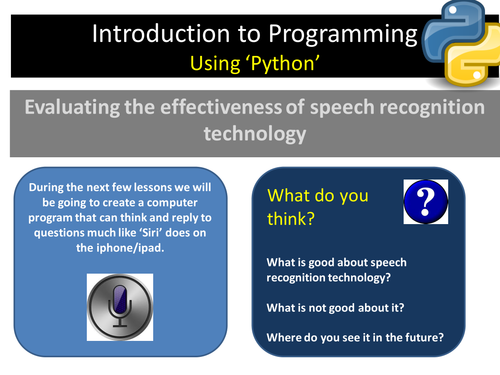 Introduction to Programming
Using ‘Python’

Evaluating the effectiveness of speech recognition technology

During the next few lessons we will be going to create a computer program that can think and reply to questions much like ‘Siri’ does on the iphone/ipad.

What do you think?

?

What is good about speech recognition technology?

What is not good about it?

Where do you see it in the future?